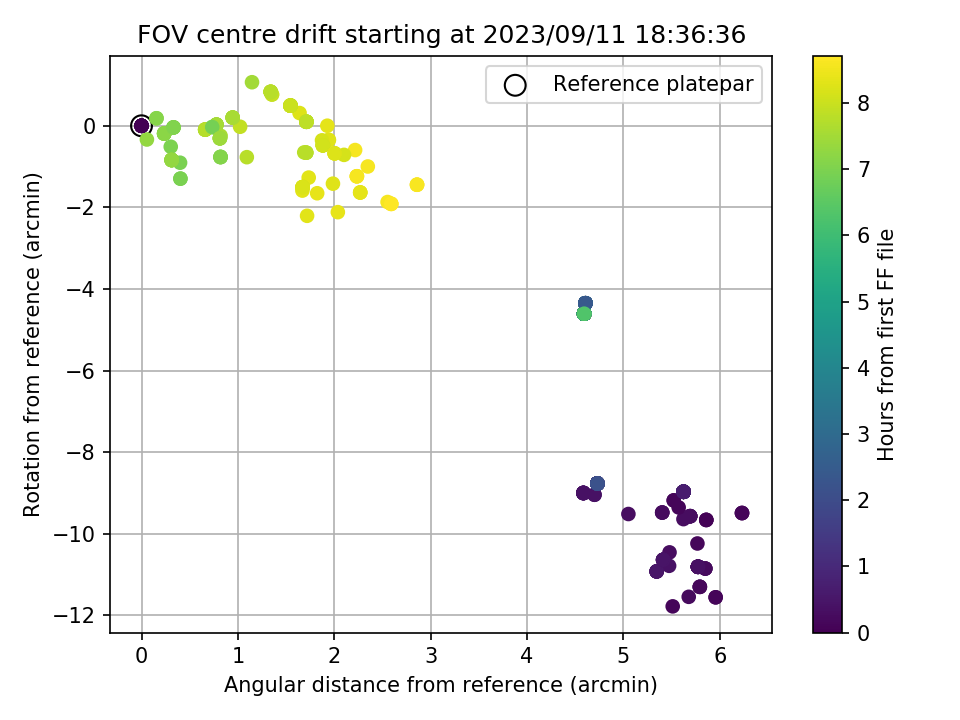 FOV centre drift starting at 2023/09/11 18:36:36

Reference platepar

Rotation from reference (arcmin)

0
−2
−4
−6
−8
−10
−12

0
1
2
3
4
5
6

Angular distance from reference (arcmin)

Hours from first FF file

0
1
2
3
4
5
6
7
8